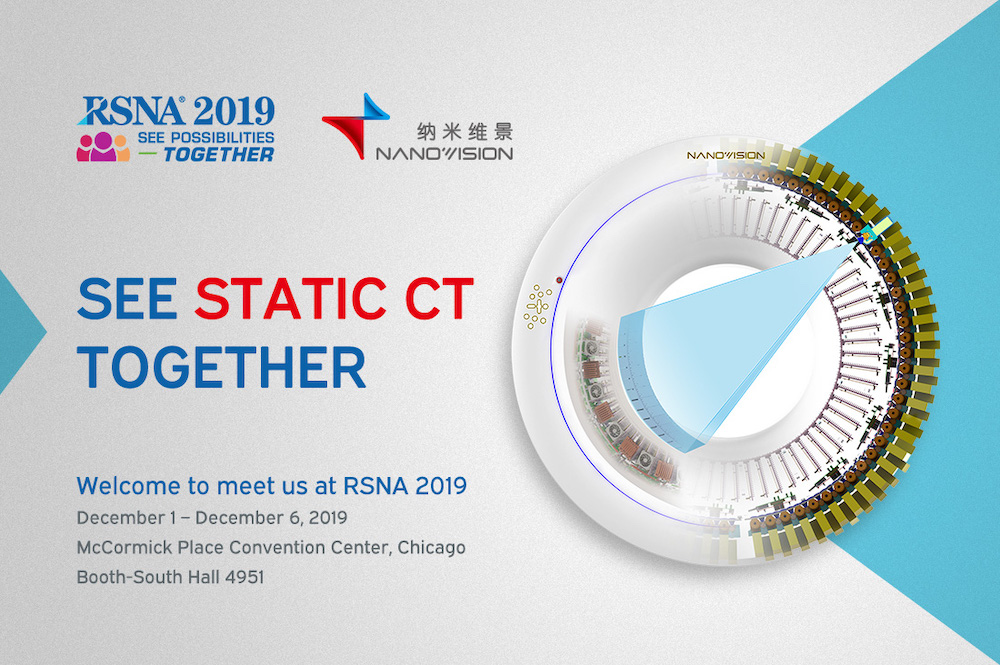 RSNA® 2019
SEE POSSIBILITIES
— TOGETHER

纳米维景
NANOVISION

NANOVISION

SEE STATIC CT
TOGETHER

Welcome to meet us at RSNA 2019
December 1 – December 6, 2019
McCormick Place Convention Center, Chicago
Booth-South Hall 4951